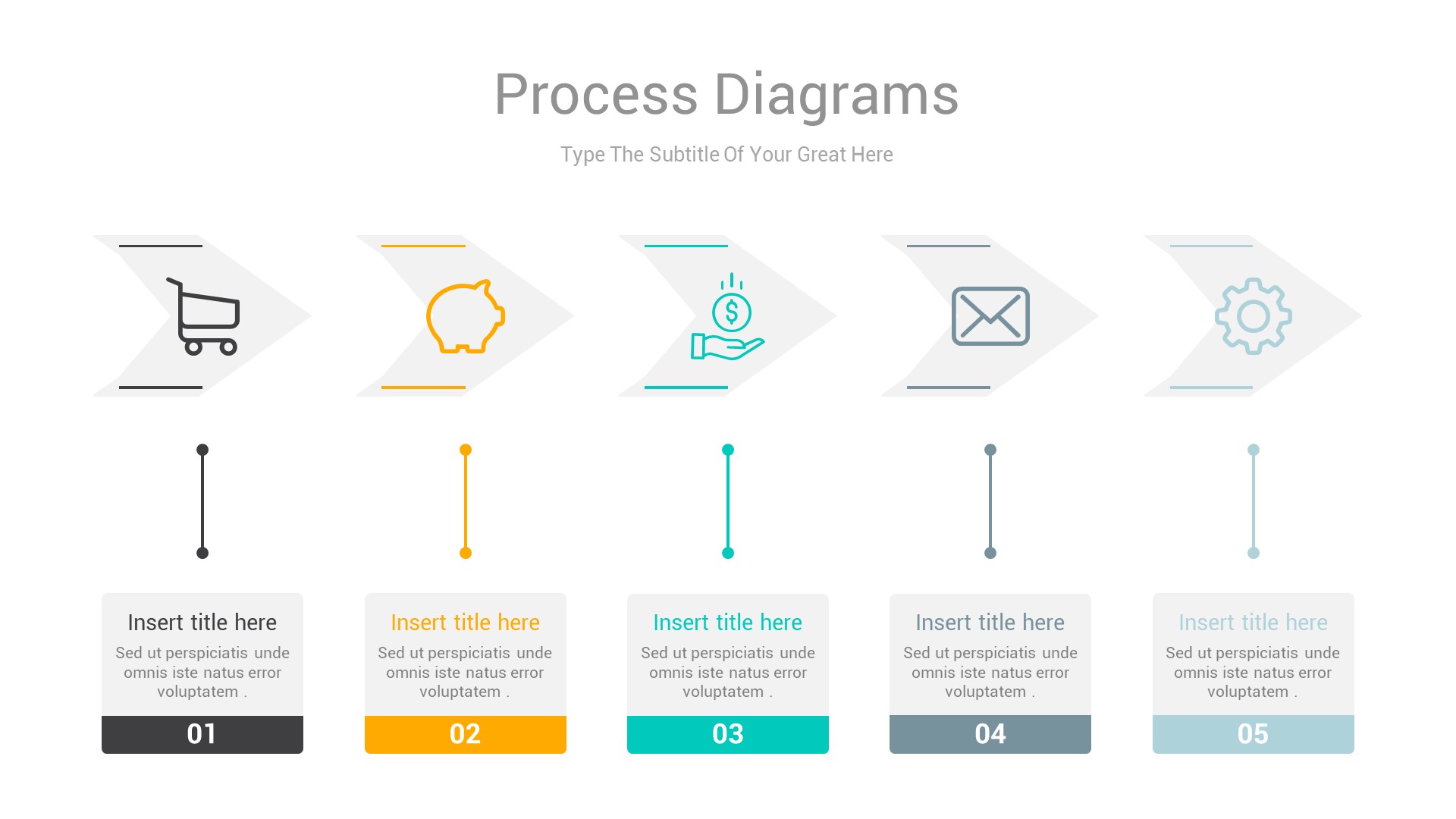 Process Diagrams

Type The Subtitle Of Your Great Here

Insert title here

Sed ut perspiciatis unde omnis iste natus error voluptatem .

01

Insert title here

Sed ut perspiciatis unde omnis iste natus error voluptatem .

02

Insert title here

Sed ut perspiciatis unde omnis iste natus error voluptatem .

03

Insert title here

Sed ut perspiciatis unde omnis iste natus error voluptatem .

04

Insert title here

Sed ut perspiciatis unde omnis iste natus error voluptatem .

05